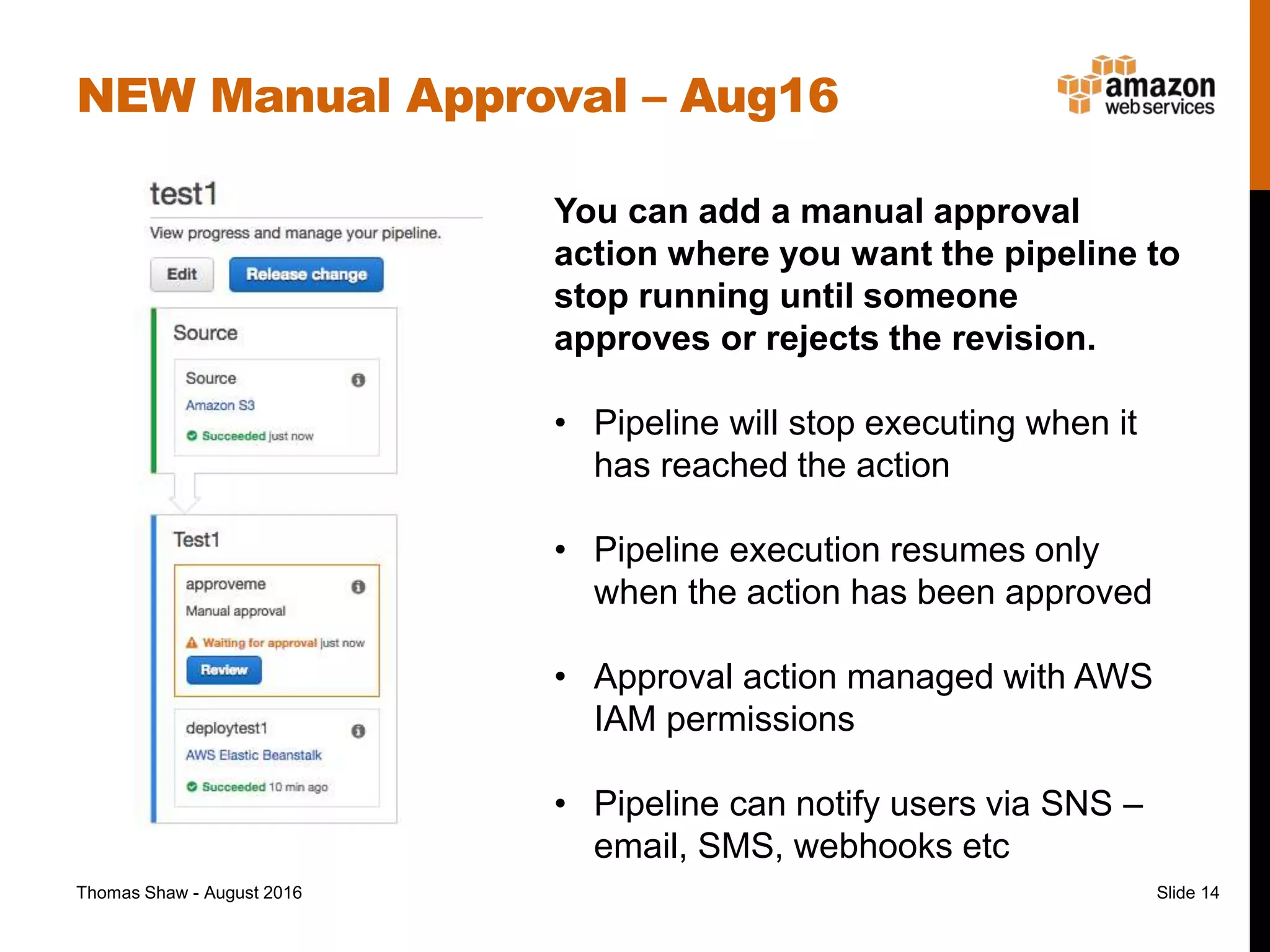 NEW Manual Approval – Aug16

amazon web services

test1

View progress and manage your pipeline.

Edit

Release change

Source

Source

Amazon S3

Succeeded just now

Test1

approveme

Manual approval

Waiting for approval just now

Review

deploytest1

AWS Elastic Beanstalk

Succeeded 10 min ago

You can add a manual approval action where you want the pipeline to stop running until someone approves or rejects the revision.

• Pipeline will stop executing when it has reached the action

• Pipeline execution resumes only when the action has been approved

• Approval action managed with AWS IAM permissions

• Pipeline can notify users via SNS – email, SMS, webhooks etc

Thomas Shaw - August 2016

Slide 14